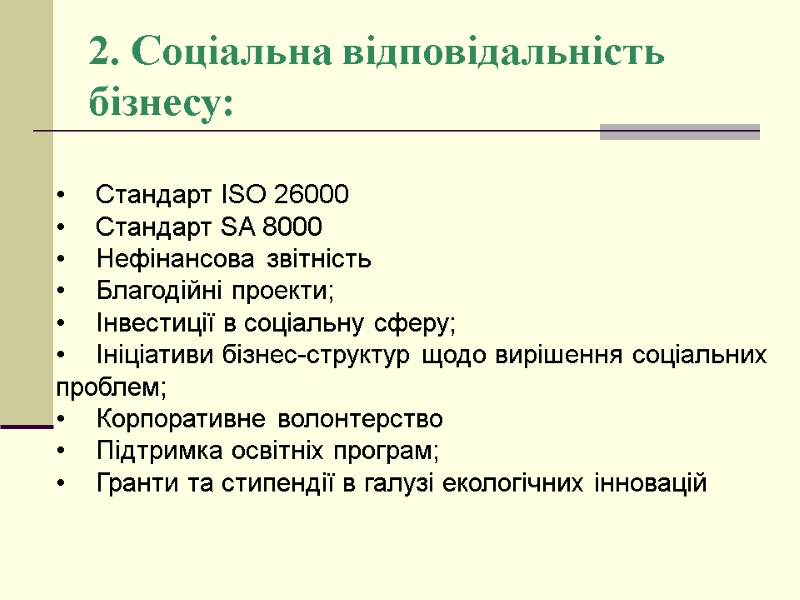 2. Соціальна відповідальність бізнесу:

• Стандарт ISO 26000
• Стандарт SA 8000
• Нефінансова звітність
• Благодійні проекти;
• Інвестиції в соціальну сферу;
• Ініціативи бізнес-структур щодо вирішення соціальних проблем;
• Корпоративне волонтерство
• Підтримка освітніх програм;
• Гранти та стипендії в галузі екологічних інновацій